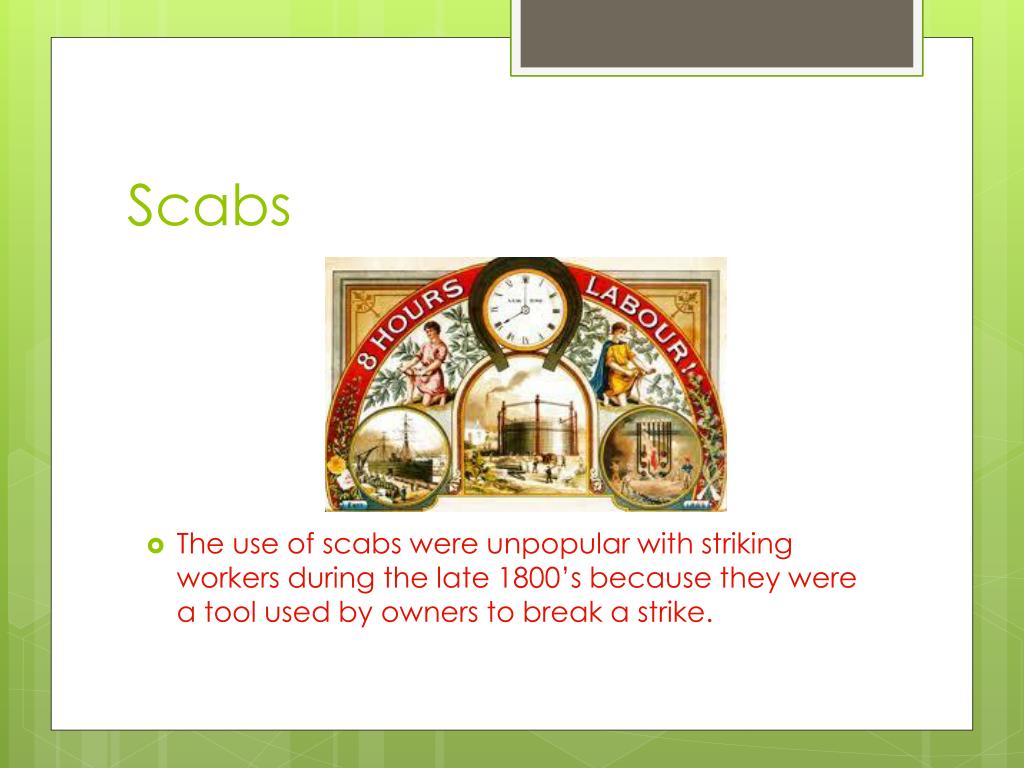 Scabs

8 HOURS LABOUR!

The use of scabs were unpopular with striking workers during the late 1800's because they were a tool used by owners to break a strike.